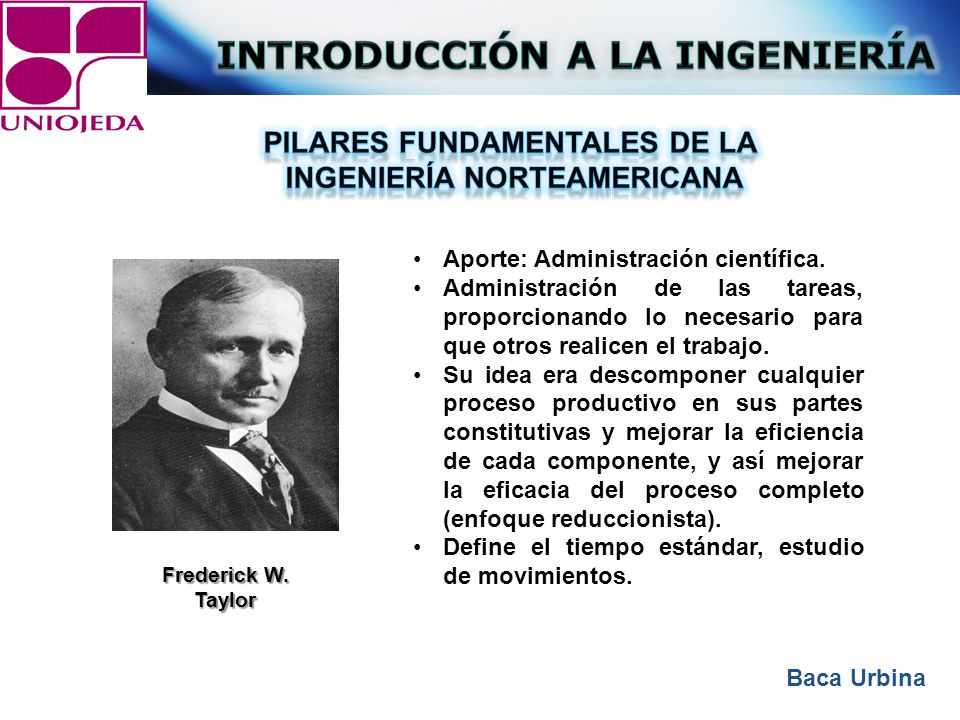 UNIOJEDA

INTRODUCCIÓN A LA INGENIERÍA

PILARES FUNDAMENTALES DE LA INGENIERÍA NORTEAMERICANA

Frederick W. Taylor

• Aporte: Administración científica.
• Administración de las tareas, proporcionando lo necesario para que otros realicen el trabajo.
• Su idea era descomponer cualquier proceso productivo en sus partes constitutivas y mejorar la eficiencia de cada componente, y así mejorar la eficacia del proceso completo (enfoque reduccionista).
• Define el tiempo estándar, estudio de movimientos.

Baca Urbina